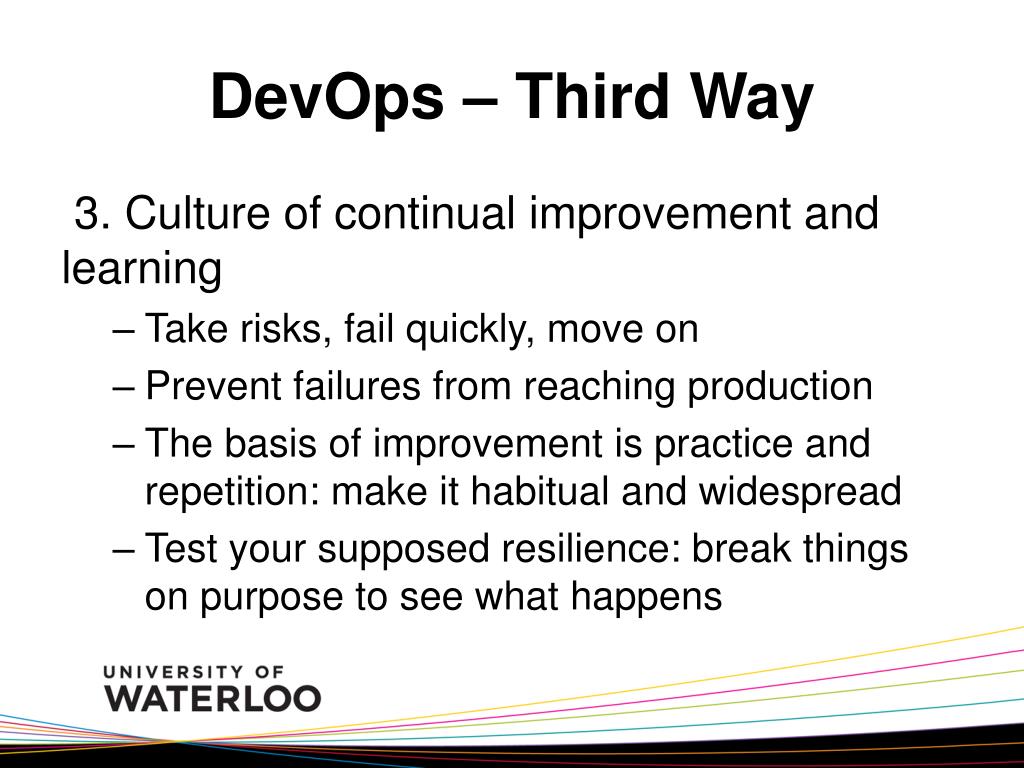 DevOps – Third Way

3. Culture of continual improvement and learning

– Take risks, fail quickly, move on
– Prevent failures from reaching production
– The basis of improvement is practice and repetition: make it habitual and widespread
– Test your supposed resilience: break things on purpose to see what happens

UNIVERSITY OF
WATERLOO